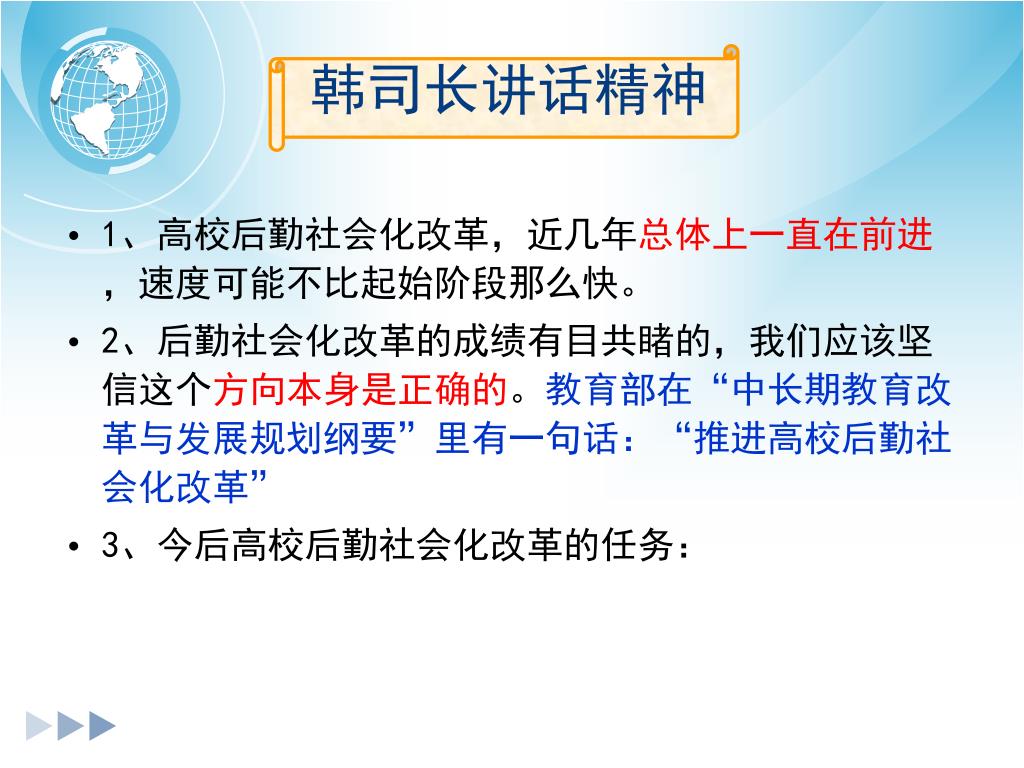 韩司长讲话精神

• 1、高校后勤社会化改革，近几年总体上一直在前进，速度可能不比起始阶段那么快。

• 2、后勤社会化改革的成绩有目共睹的，我们应该坚信这个方向本身是正确的。教育部在“中长期教育改革与发展规划纲要”里有一句话：“推进高校后勤社会化改革”

• 3、今后高校后勤社会化改革的任务：